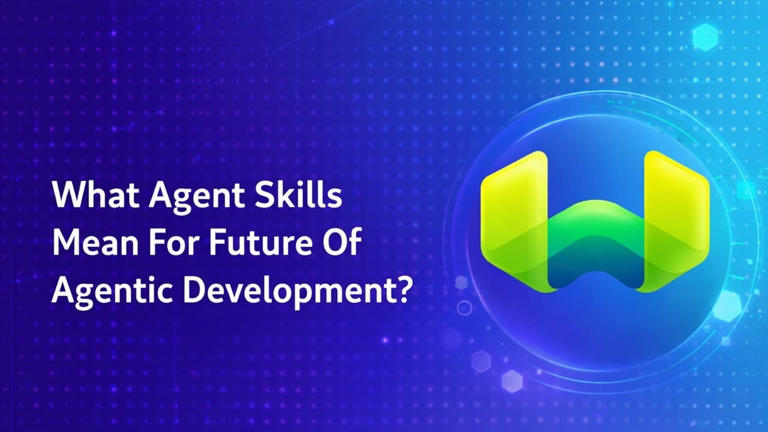 What Agent Skills Mean For Future Of Agentic Development?